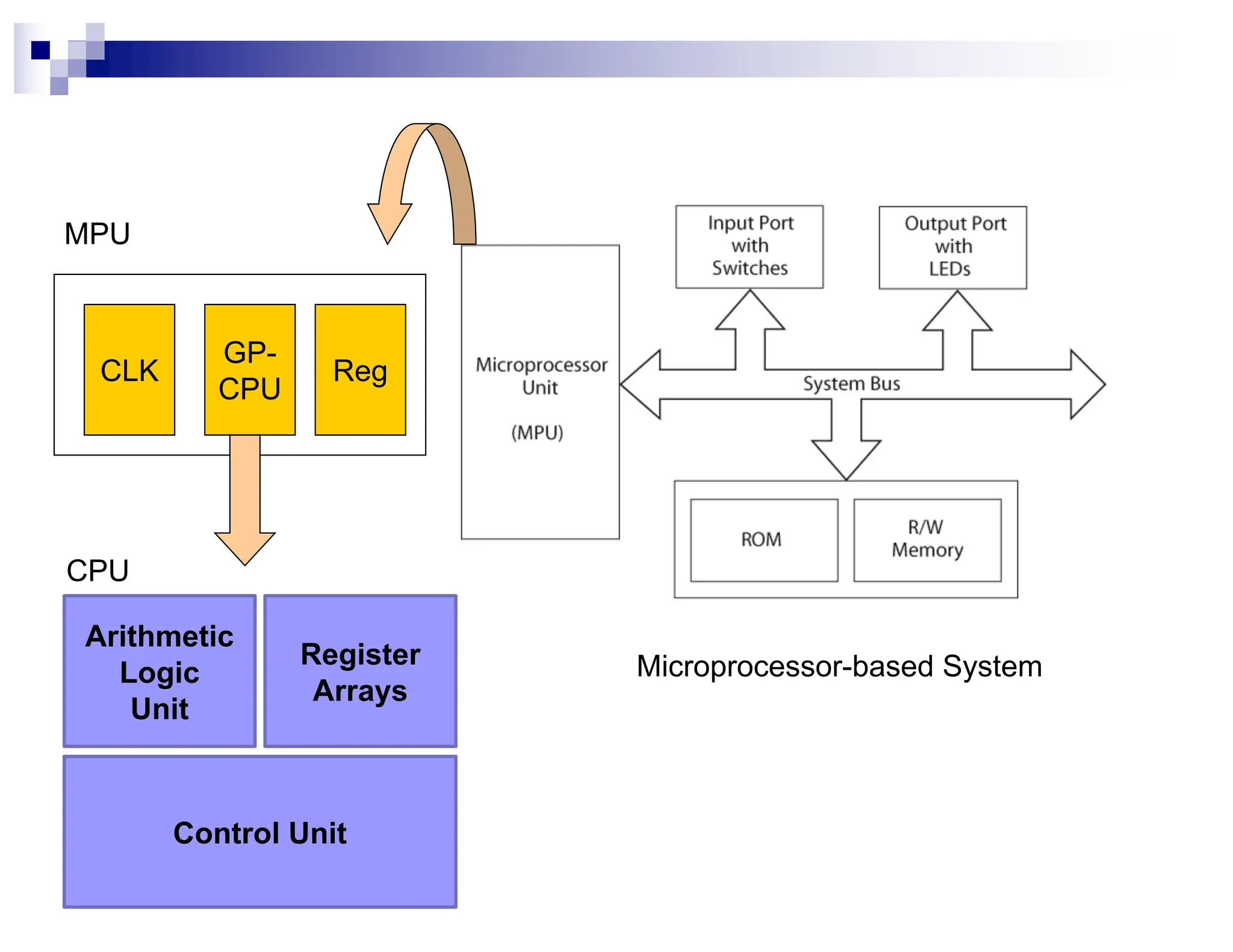 MPU

CLK

GP-CPU

Reg

CPU

Arithmetic Logic Unit

Register Arrays

Control Unit

Microprocessor Unit

(MPU)

Input Port with Switches

Output Port with LEDs

System Bus

ROM

R/W Memory

Microprocessor-based System